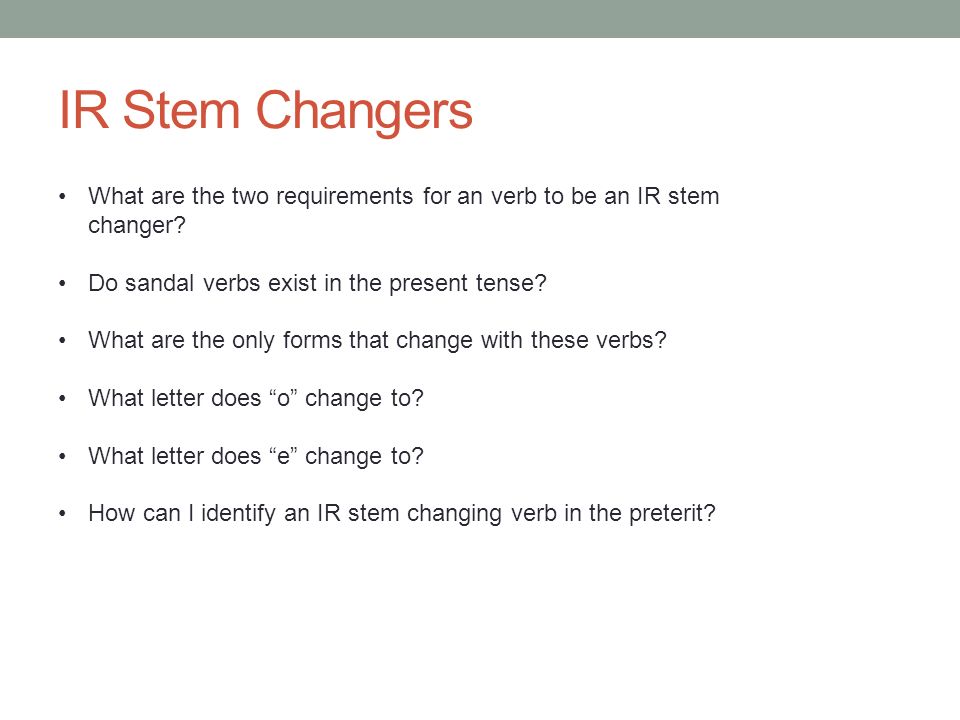 IR Stem Changers

• What are the two requirements for an verb to be an IR stem changer?

• Do sandal verbs exist in the present tense?

• What are the only forms that change with these verbs?

• What letter does “o” change to?

• What letter does “e” change to?

• How can I identify an IR stem changing verb in the preterit?